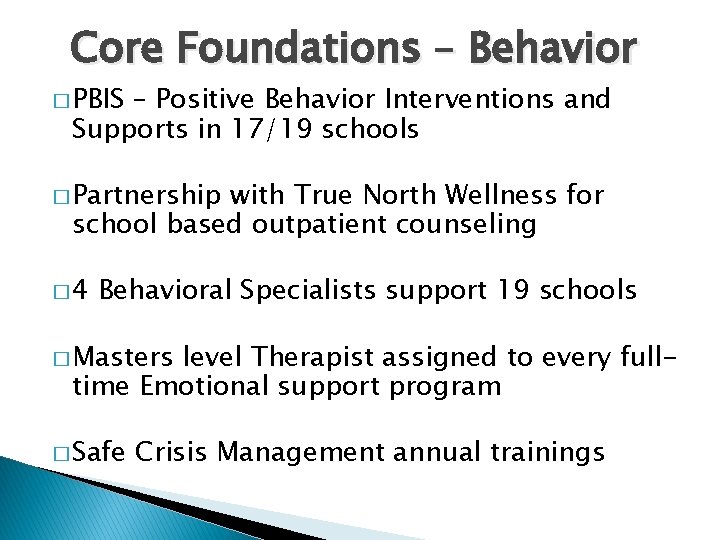 Core Foundations – Behavior

□ PBIS – Positive Behavior Interventions and Supports in 17/19 schools

□ Partnership with True North Wellness for school based outpatient counseling

□ 4 Behavioral Specialists support 19 schools

□ Masters level Therapist assigned to every full-time Emotional support program

□ Safe Crisis Management annual trainings